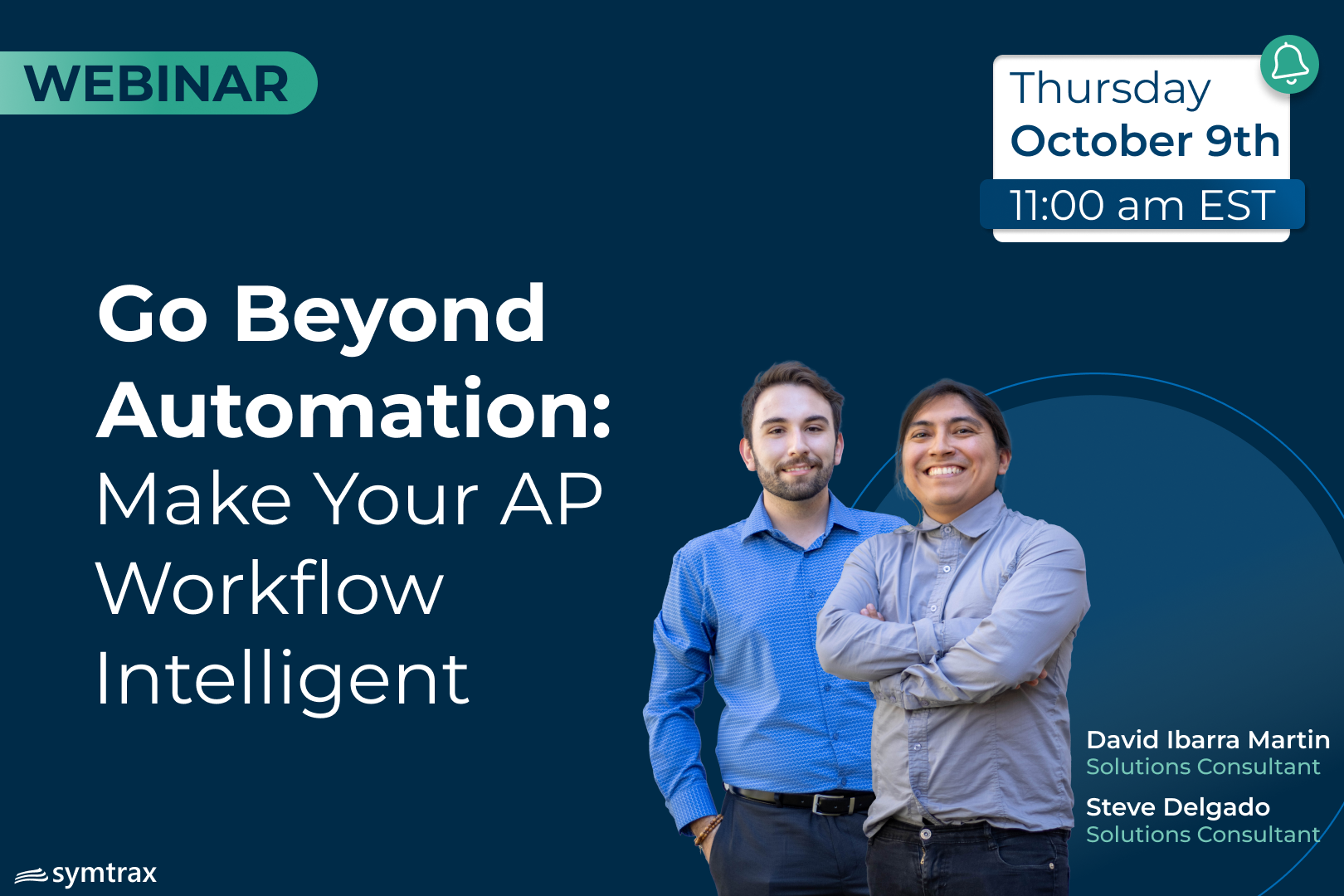 WEBINAR

Thursday
October 9th
11:00 am EST

Go Beyond Automation: Make Your AP Workflow Intelligent

David Ibarra Martin
Solutions Consultant

Steve Delgado
Solutions Consultant

symtrax